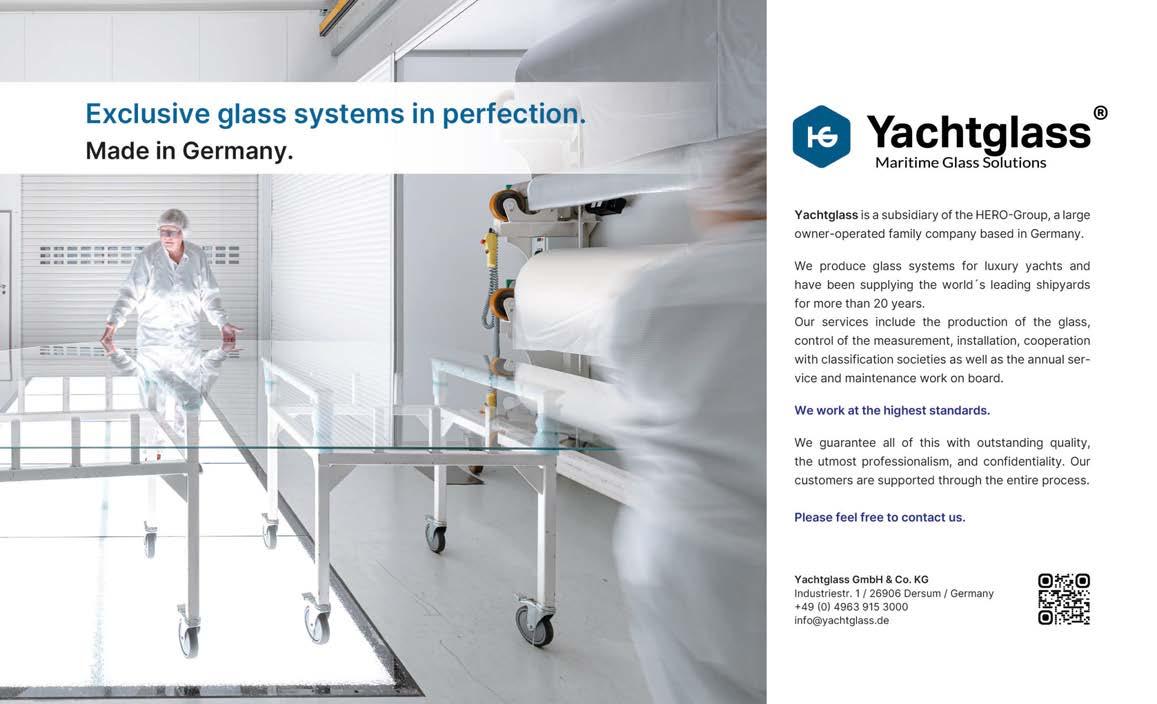 Exclusive glass systems in perfection.
Made in Germany.

HG Yachtglass®
Maritime Glass Solutions

Yachtglass is a subsidiary of the HERO-Group, a large owner-operated family company based in Germany.

We produce glass systems for luxury yachts and have been supplying the world´s leading shipyards for more than 20 years.
Our services include the production of the glass, control of the measurement, installation, cooperation with classification societies as well as the annual service and maintenance work on board.

We work at the highest standards.

We guarantee all of this with outstanding quality, the utmost professionalism, and confidentiality. Our customers are supported through the entire process.

Please feel free to contact us.

Yachtglass GmbH & Co. KG
Industriestr. 1 / 26906 Dersum / Germany
+49 (0) 4963 915 3000
info@yachtglass.de